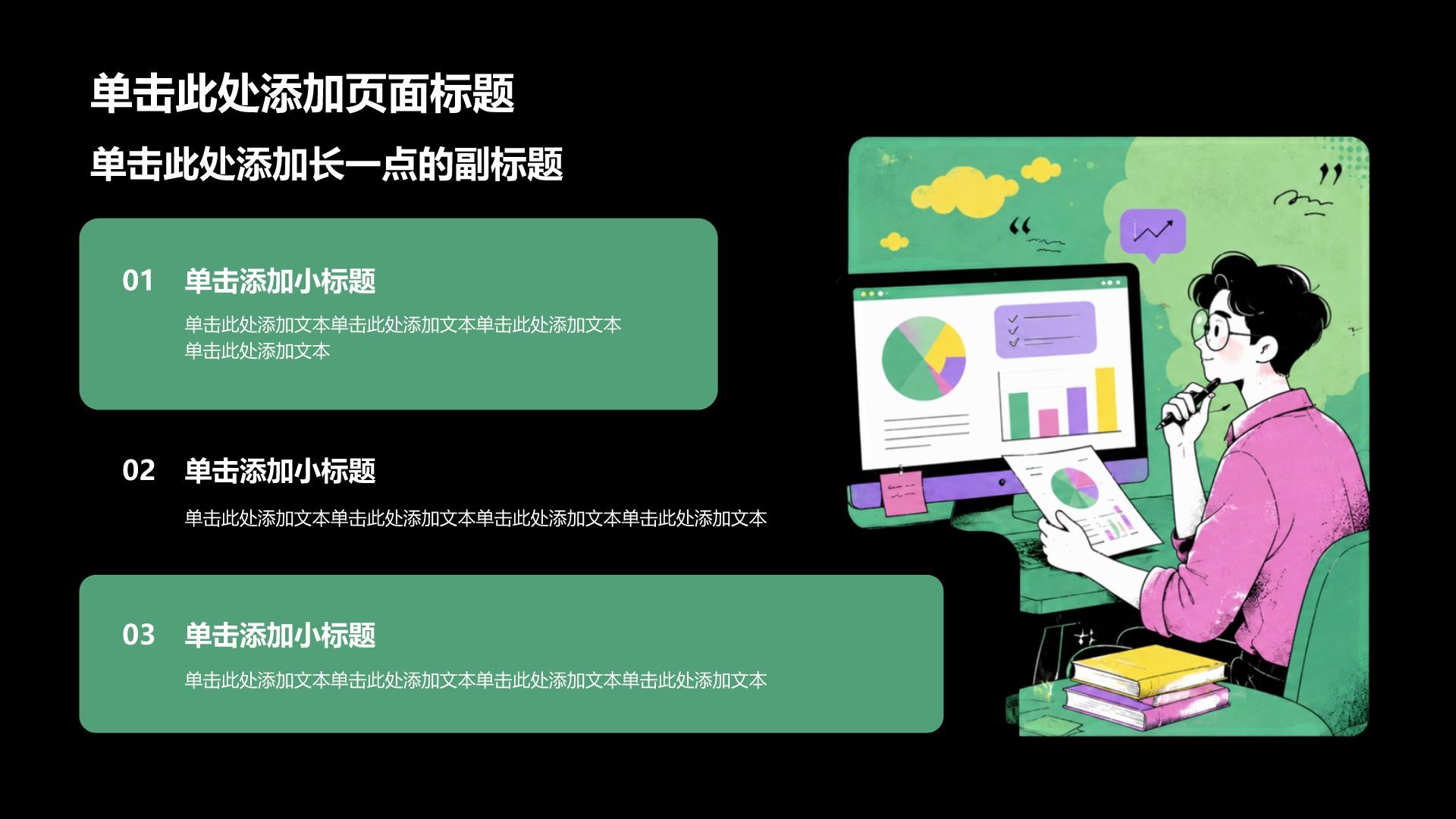 单击此处添加页面标题

单击此处添加长一点的副标题

01 单击添加小标题

单击此处添加文本单击此处添加文本单击此处添加文本单击此处添加文本

02 单击添加小标题

单击此处添加文本单击此处添加文本单击此处添加文本单击此处添加文本

03 单击添加小标题

单击此处添加文本单击此处添加文本单击此处添加文本单击此处添加文本